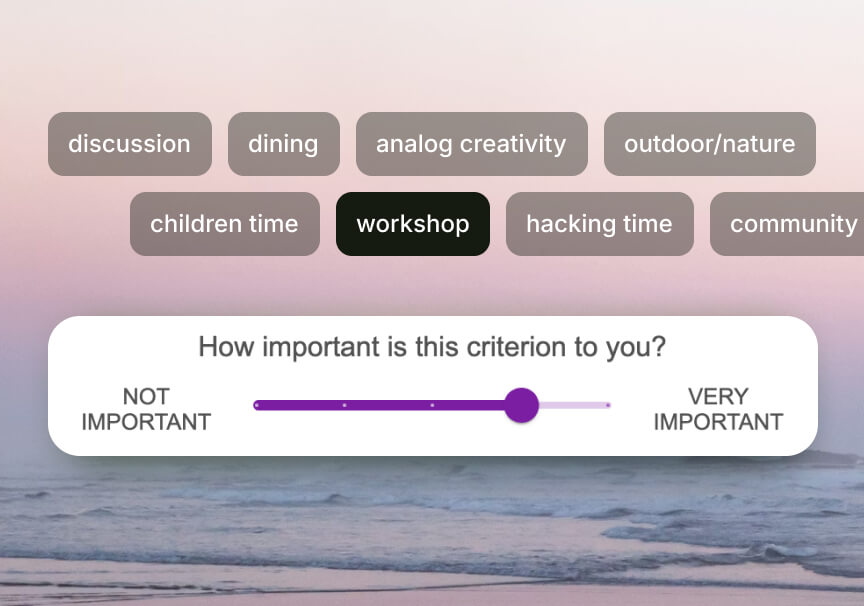 discussion dining analog creativity outdoor/nature
children time workshop hacking time community

How important is this criterion to you?

NOT IMPORTANT

VERY IMPORTANT